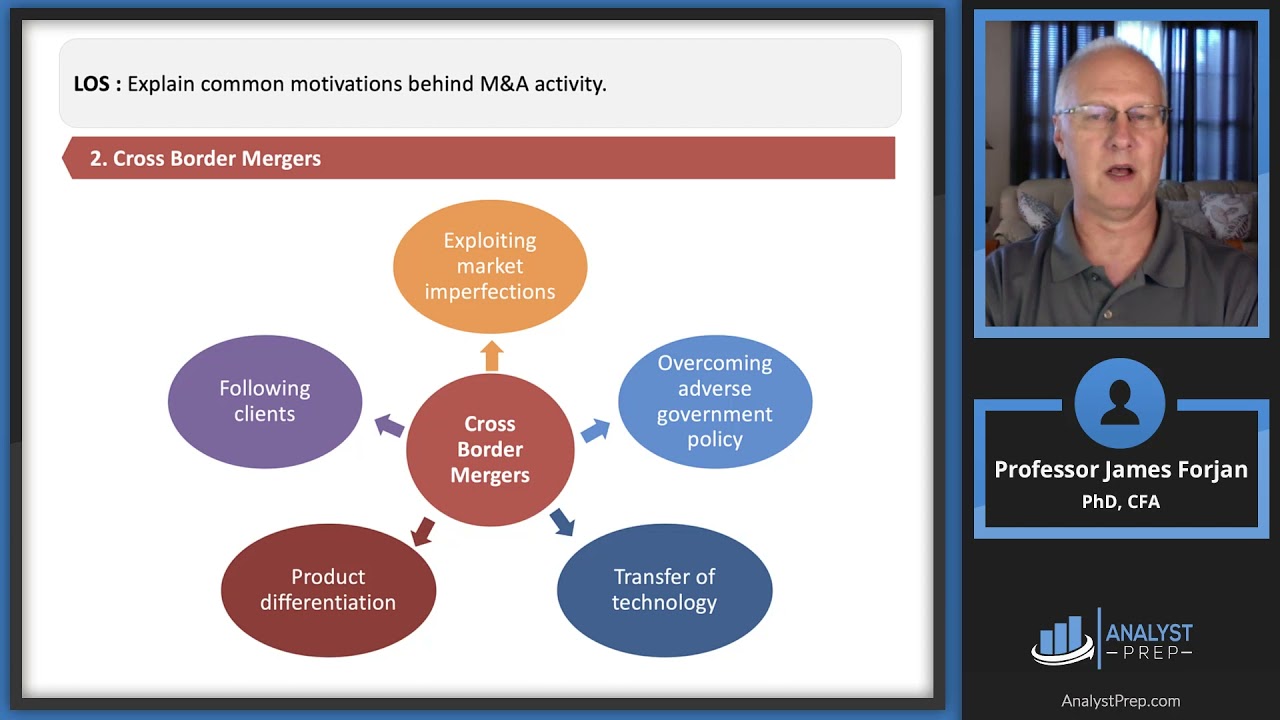 LOS : Explain common motivations behind M&A activity.

2. Cross Border Mergers

Exploiting market imperfections

Following clients

Cross Border Mergers

Overcoming adverse government policy

Product differentiation

Transfer of technology

Professor James Forjan
PhD, CFA

ANALYST PREP

AnalystPrep.com